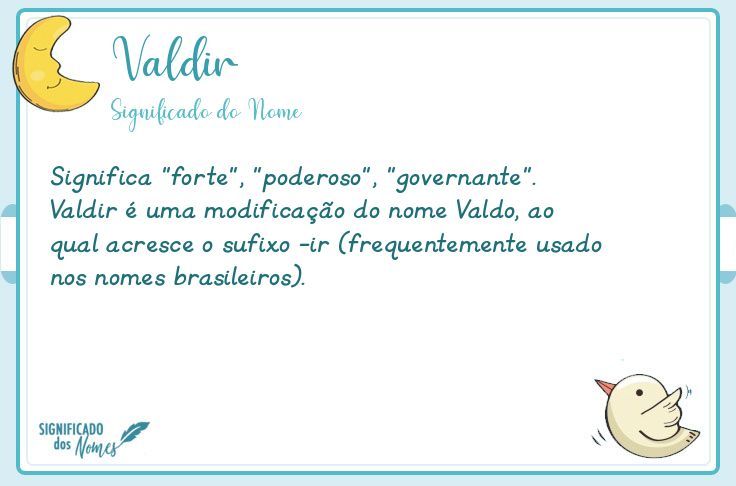 Valdir

Significado do Nome

Significa "forte", "poderoso", "governante". Valdir é uma modificação do nome Valdo, ao qual acresce o sufixo -ir (frequentemente usado nos nomes brasileiros).

SIGNIFICADO dos Nomes